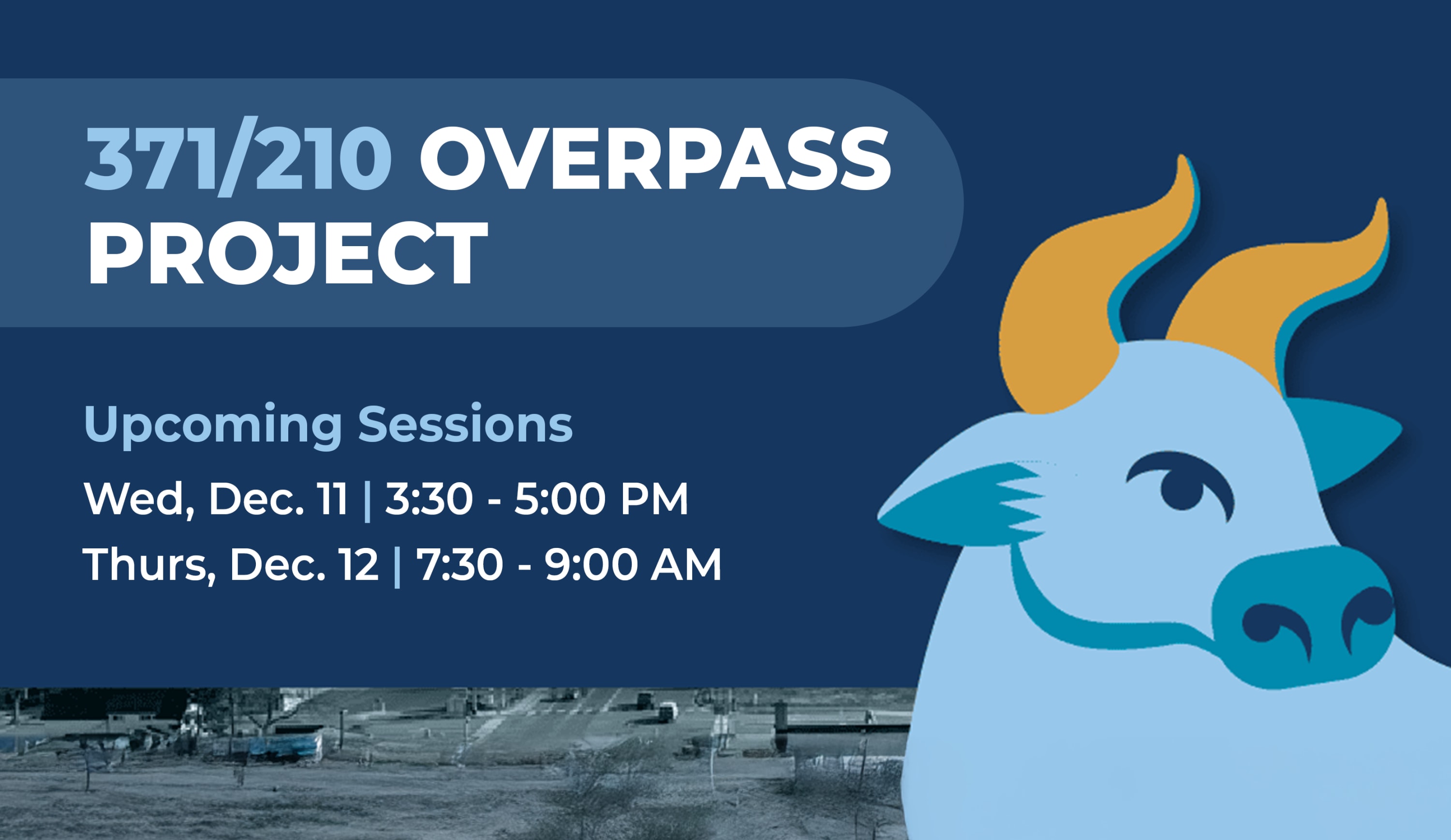 371/210 OVERPASS PROJECT

Upcoming Sessions

Wed, Dec. 11 | 3:30 - 5:00 PM
Thurs, Dec. 12 | 7:30 - 9:00 AM